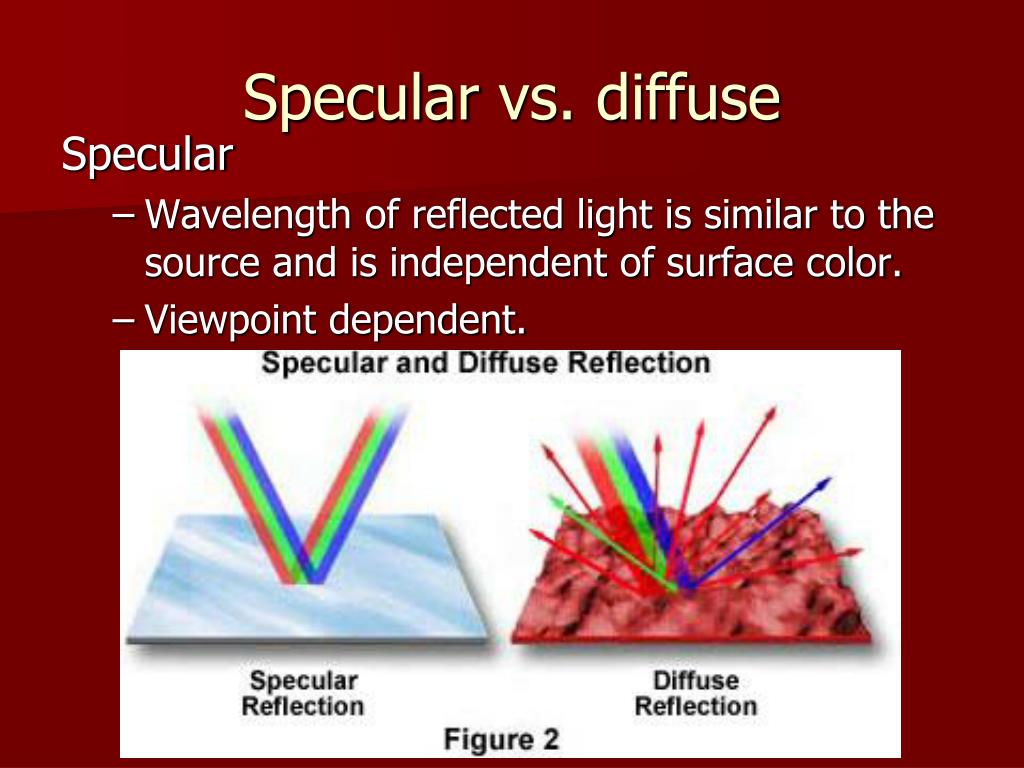 Specular vs. diffuse

Specular

– Wavelength of reflected light is similar to the source and is independent of surface color.

– Viewpoint dependent.

Specular and Diffuse Reflection

Specular Reflection

Diffuse Reflection

Figure 2